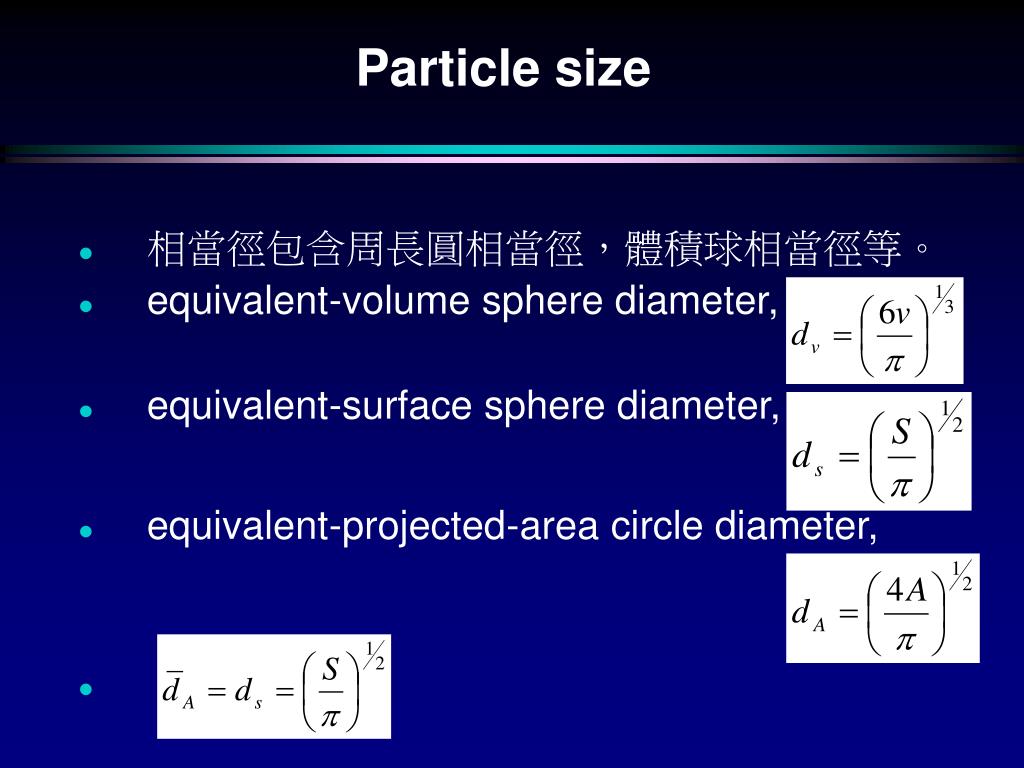 Particle size

- 相當徑包含周長圓相當徑，體積球相當徑等。
- equivalent-volume sphere diameter, $d_v = \left(\frac{6v}{\pi}\right)^{1/3}$
- equivalent-surface sphere diameter, $d_s = \left(\frac{S}{\pi}\right)^{1/2}$
- equivalent-projected-area circle diameter, $d_A = \left(\frac{4A}{\pi}\right)^{1/2}$
- $\overline{d}_A = d_s = \left(\frac{S}{\pi}\right)^{1/2}$